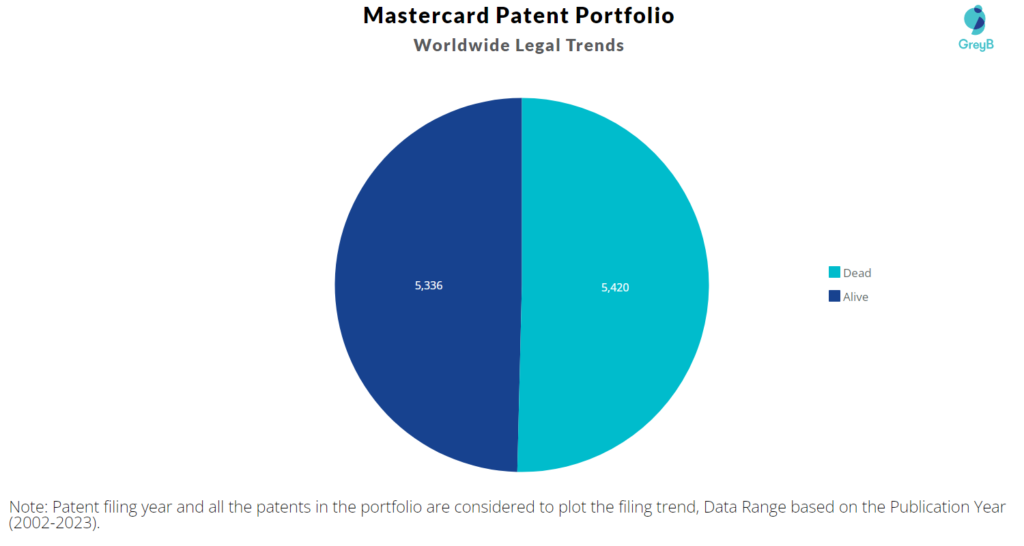 Mastercard Patent Portfolio
Worldwide Legal Trends

GreyB

5,336

5,420

Dead
Alive

Note: Patent filing year and all the patents in the portfolio are considered to plot the filing trend, Data Range based on the Publication Year (2002-2023).